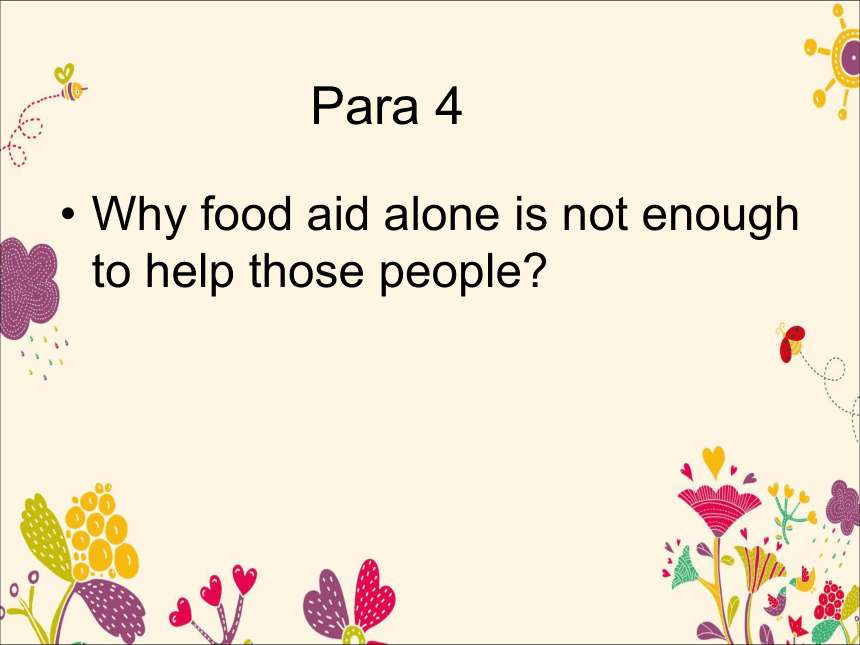 Para 4

• Why food aid alone is not enough to help those people?